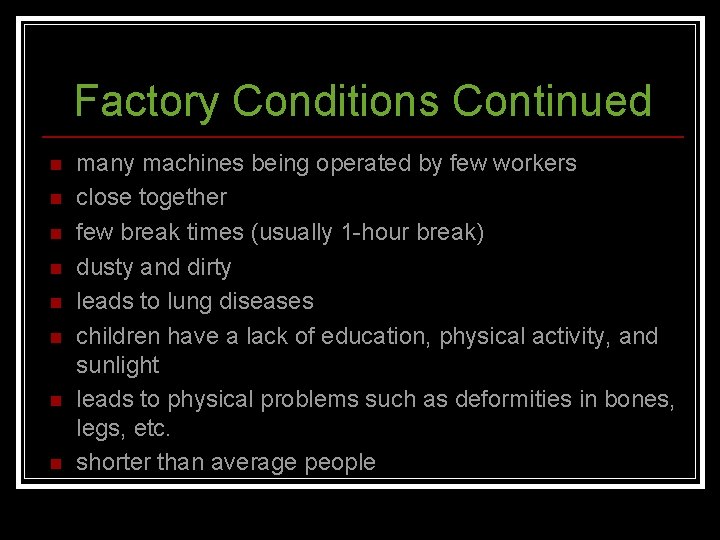 Factory Conditions Continued

- many machines being operated by few workers
- close together
- few break times (usually 1-hour break)
- dusty and dirty
- leads to lung diseases
- children have a lack of education, physical activity, and sunlight
- leads to physical problems such as deformities in bones, legs, etc.
- shorter than average people